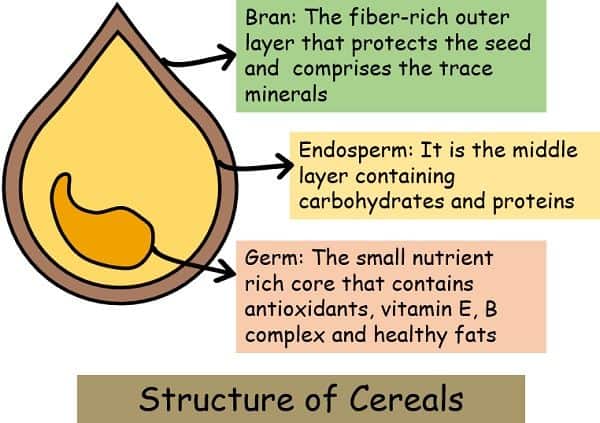 Bran: The fiber-rich outer layer that protects the seed and comprises the trace minerals

Endosperm: It is the middle layer containing carbohydrates and proteins

Germ: The small nutrient rich core that contains antioxidants, vitamin E, B complex and healthy fats

Structure of Cereals